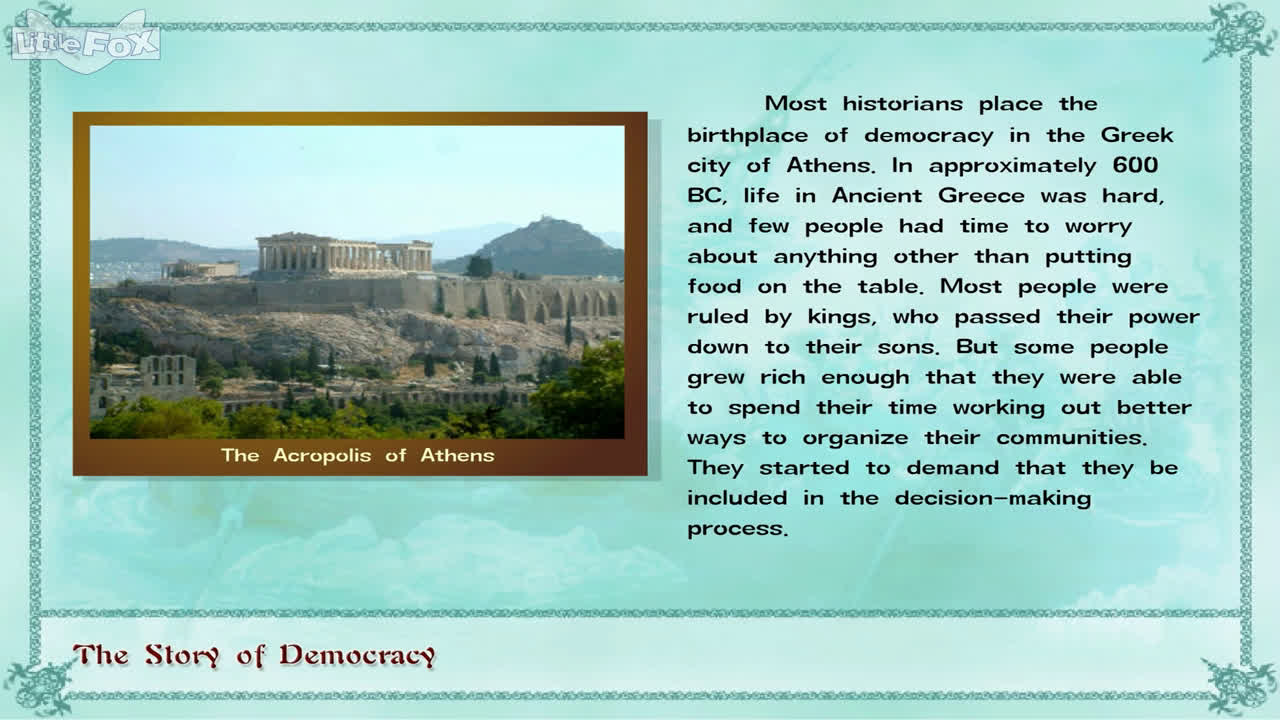 Little FOX

The Acropolis of Athens

Most historians place the birthplace of democracy in the Greek city of Athens. In approximately 600 BC, life in Ancient Greece was hard, and few people had time to worry about anything other than putting food on the table. Most people were ruled by kings, who passed their power down to their sons. But some people grew rich enough that they were able to spend their time working out better ways to organize their communities. They started to demand that they be included in the decision-making process.

The Story of Democracy